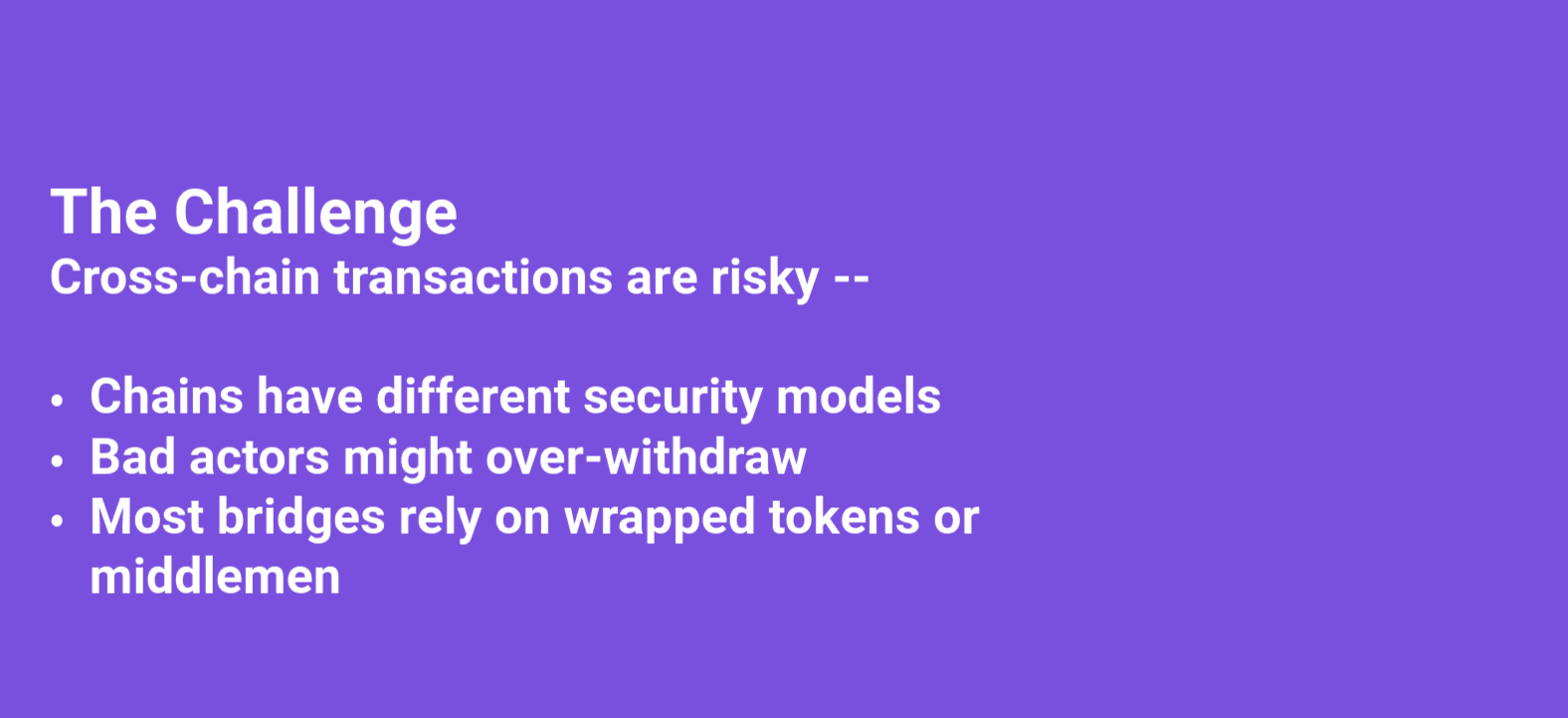 The Challenge
Cross-chain transactions are risky --

• Chains have different security models
• Bad actors might over-withdraw
• Most bridges rely on wrapped tokens or middlemen